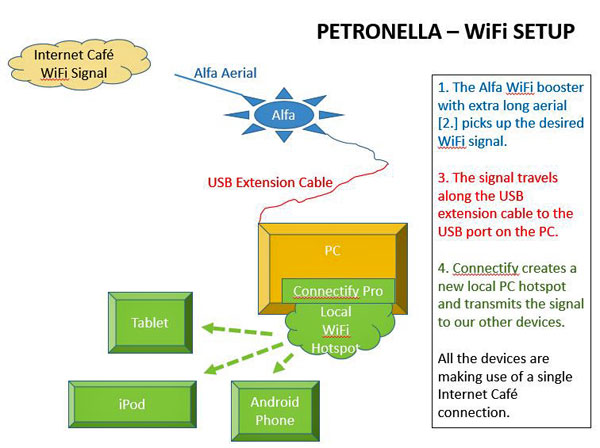 PETRONELLA – WiFi SETUP

Internet Café WiFi Signal

Alfa Aerial

Alfa

USB Extension Cable

PC

Connectify Pro

Local WiFi Hotspot

Tablet

iPod

Android Phone

1. The Alfa WiFi booster with extra long aerial [2.] picks up the desired WiFi signal.

3. The signal travels along the USB extension cable to the USB port on the PC.

4. Connectify creates a new local PC hotspot and transmits the signal to our other devices.

All the devices are making use of a single Internet Café connection.